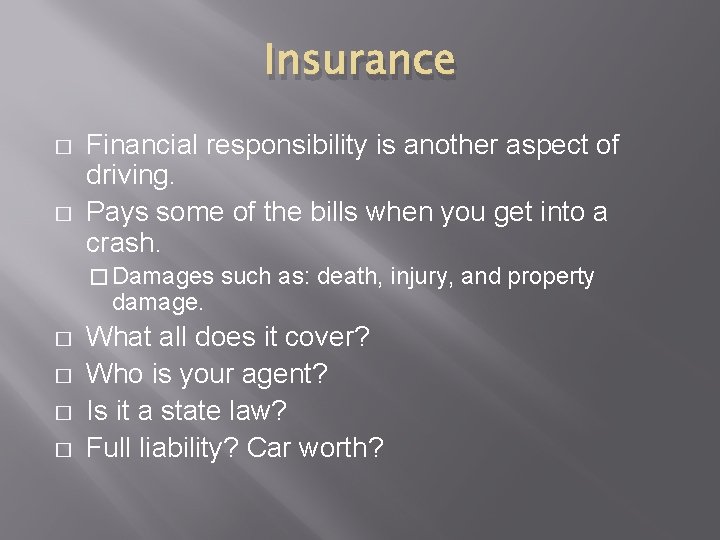 Insurance

□ Financial responsibility is another aspect of driving.

□ Pays some of the bills when you get into a crash.

□ Damages such as: death, injury, and property damage.

□ What all does it cover?

□ Who is your agent?

□ Is it a state law?

□ Full liability? Car worth?